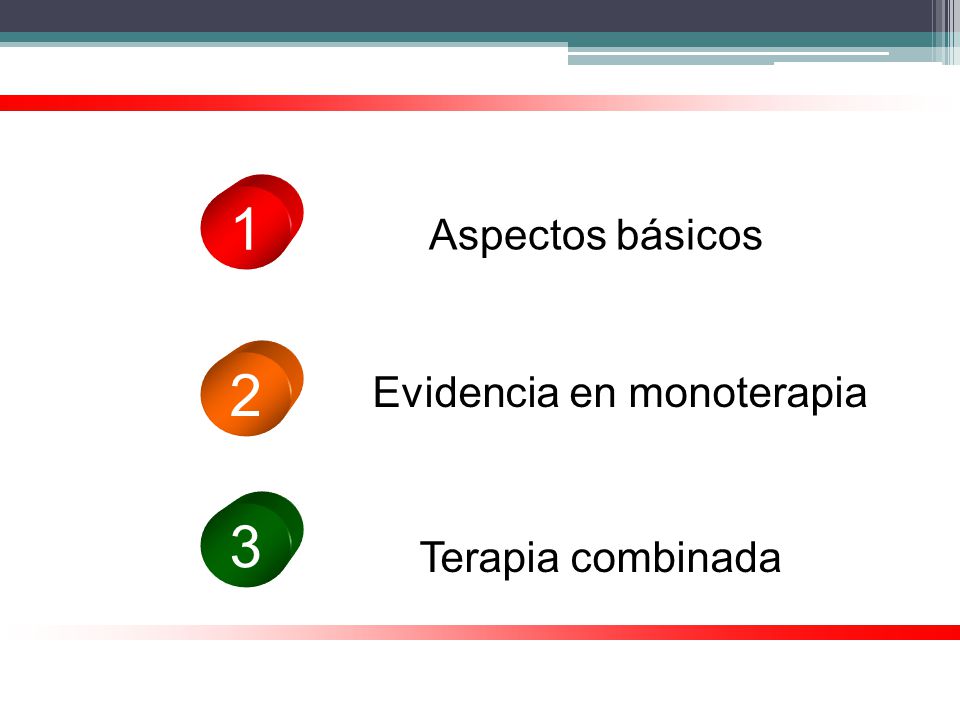 1 Aspectos básicos

2 Evidencia en monoterapia

3 Terapia combinada